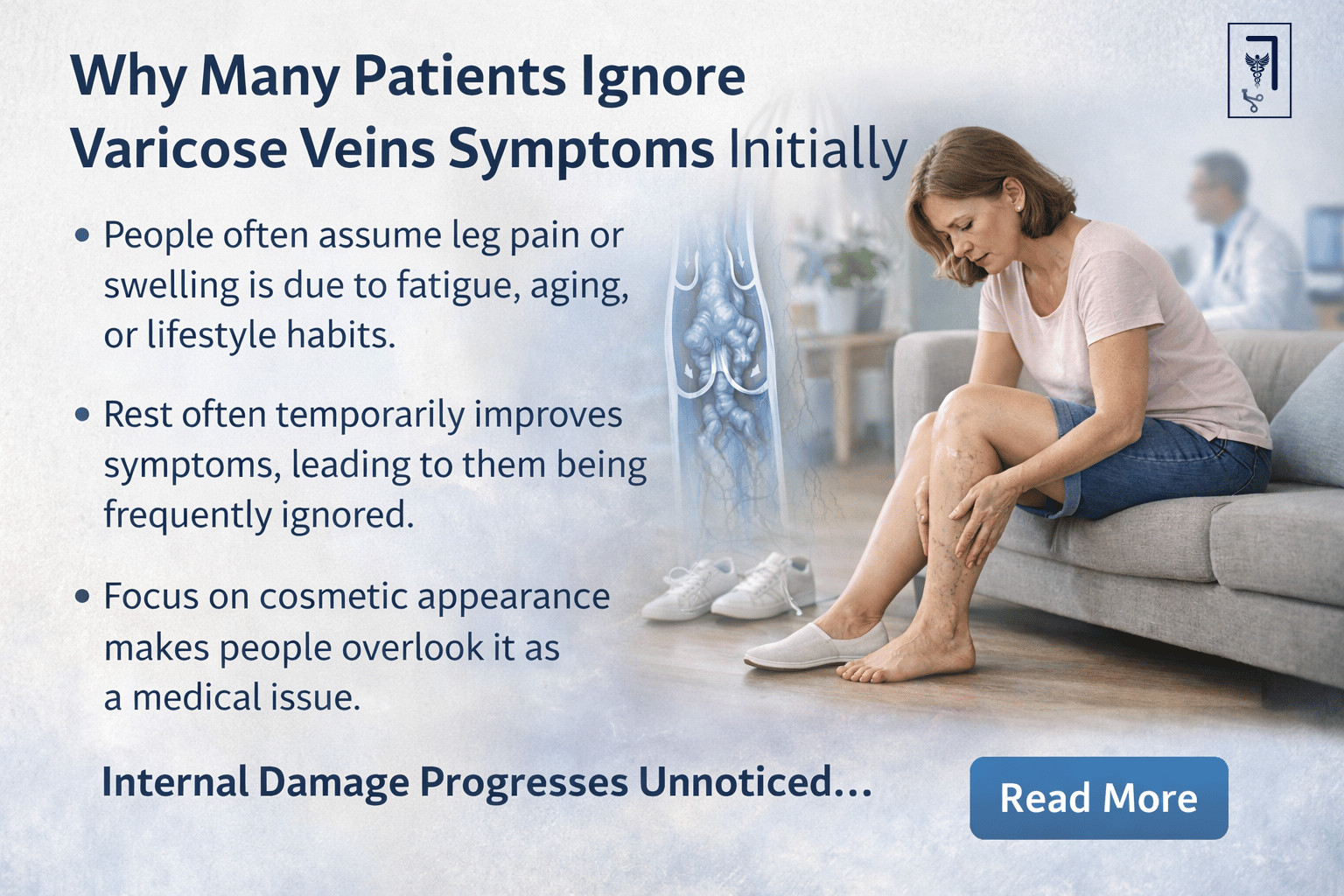 Why Many Patients Ignore Varicose Veins Symptoms Initially

• People often assume leg pain or swelling is due to fatigue, aging, or lifestyle habits.

• Rest often temporarily improves symptoms, leading to them being frequently ignored.

• Focus on cosmetic appearance makes people overlook it as a medical issue.

Internal Damage Progresses Unnoticed...

Read More